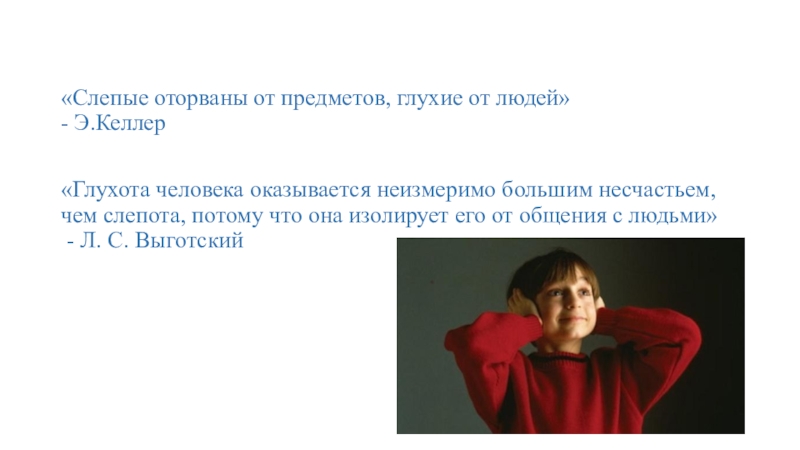 «Слепые оторваны от предметов, глухие от людей»
- Э.Келлер

«Глухота человека оказывается неизмеримо большим несчастьем, чем слепота, потому что она изолирует его от общения с людьми»
- Л. С. Выготский